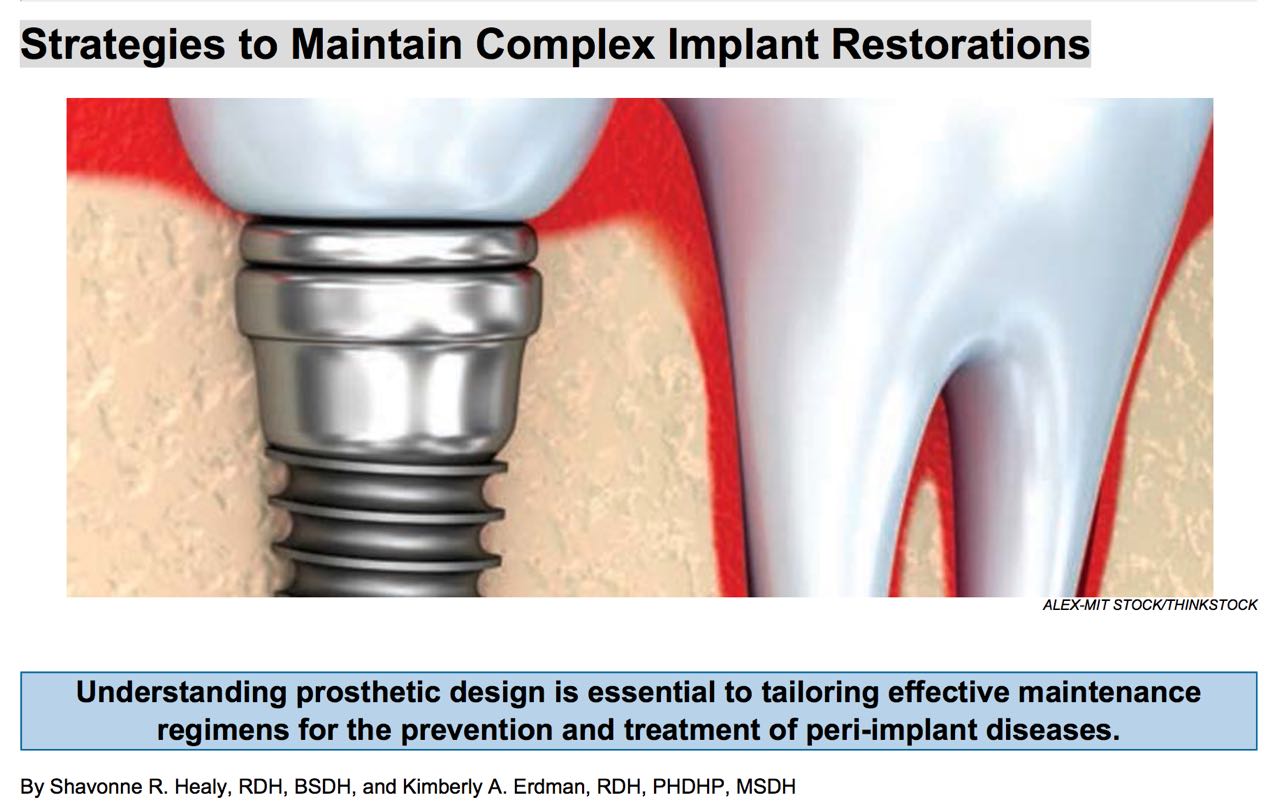 Strategies to Maintain Complex Implant Restorations

ALEX-MIT STOCK/THINKSTOCK

Understanding prosthetic design is essential to tailoring effective maintenance regimens for the prevention and treatment of peri-implant diseases.

By Shavonne R. Healy, RDH, BSDH, and Kimberly A. Erdman, RDH, PHDHP, MSDH